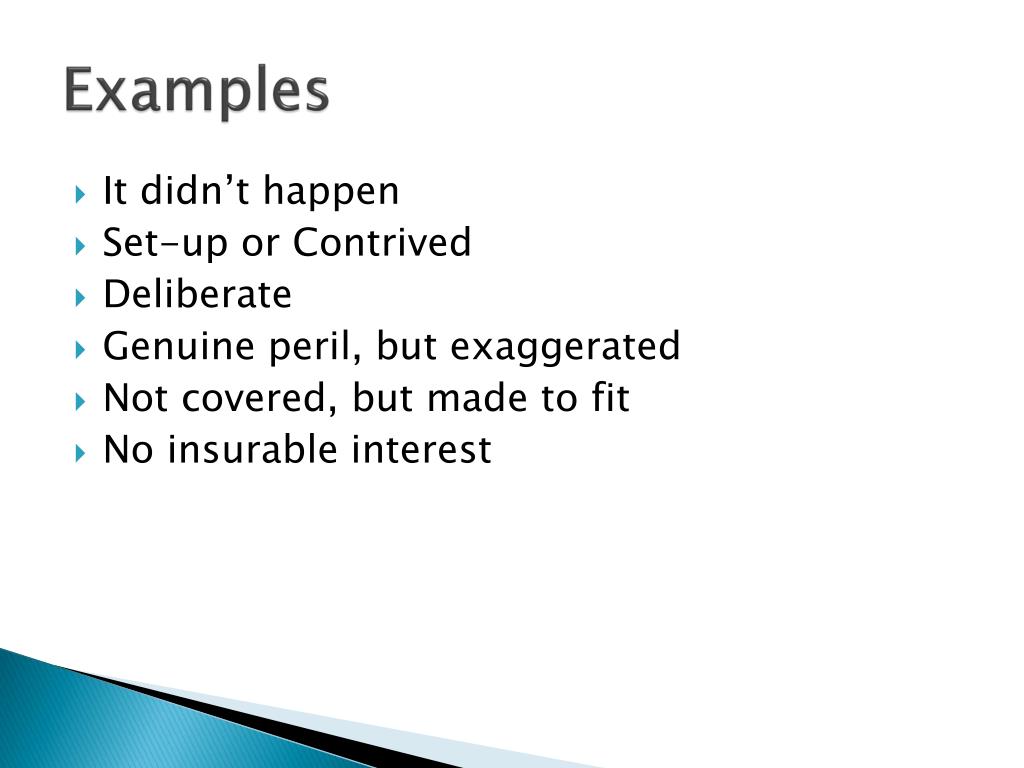 Examples

It didn’t happen
Set-up or Contrived
Deliberate
Genuine peril, but exaggerated
Not covered, but made to fit
No insurable interest